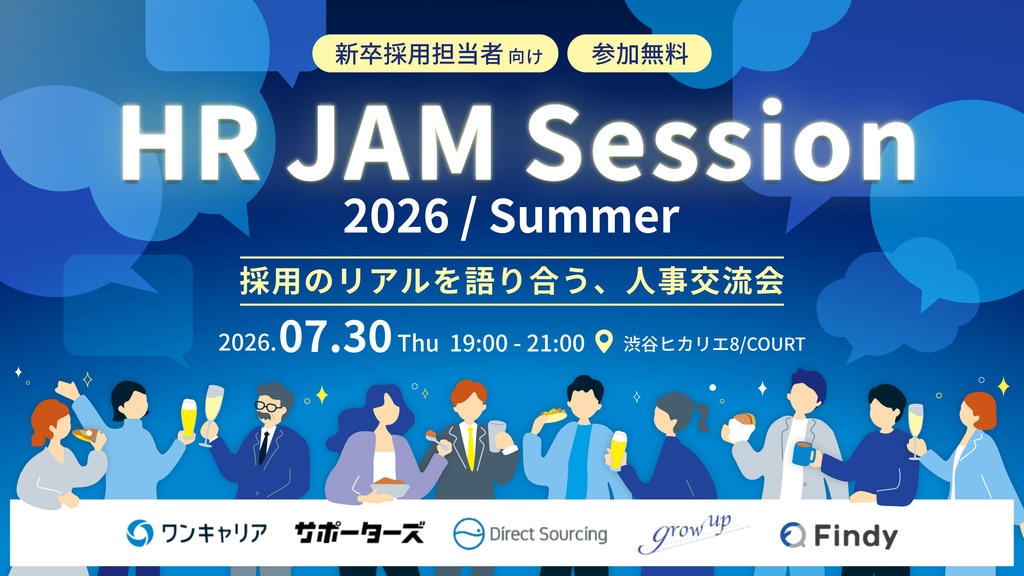 新卒採用担当者 向け

参加無料

HR JAM Session

2026 / Summer

採用のリアルを語り合う、人事交流会

2026.07.30 Thu 19:00 - 21:00 渋谷ヒカリエ8/COURT

ワンキャリア

サポーターズ

Direct Sourcing

grow up

Findy